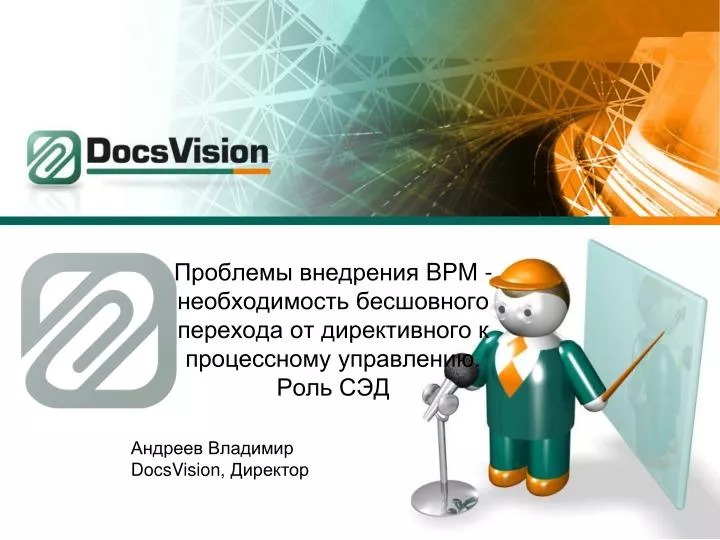 DocsVision

Проблемы внедрения BPM - необходимость бесшовного перехода от директивного к процессному управлению. Роль СЭД

Андреев Владимир
DocsVision, Директор